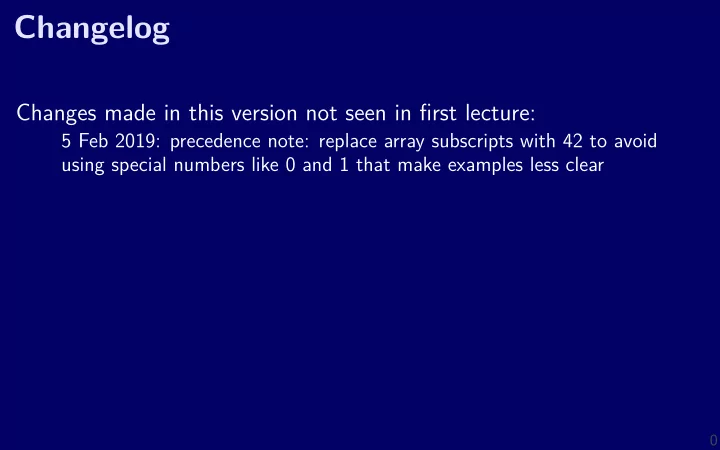 Changelog

Changes made in this version not seen in first lecture:

5 Feb 2019: precedence note: replace array subscripts with 42 to avoid using special numbers like 0 and 1 that make examples less clear

0